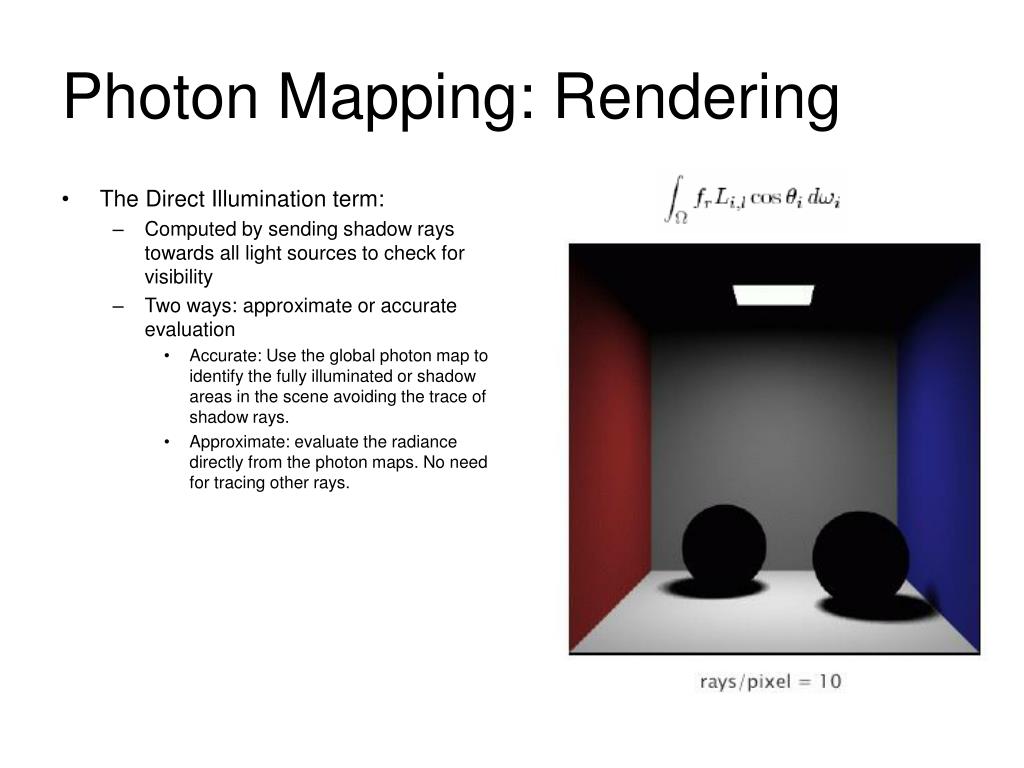 Photon Mapping: Rendering

• The Direct Illumination term:
  – Computed by sending shadow rays towards all light sources to check for visibility
  – Two ways: approximate or accurate evaluation
    • Accurate: Use the global photon map to identify the fully illuminated or shadow areas in the scene avoiding the trace of shadow rays.
    • Approximate: evaluate the radiance directly from the photon maps. No need for tracing other rays.

$\int_{\Omega} f_r L_{i,l} \cos\theta_i \, d\omega_i$

rays/pixel = 10